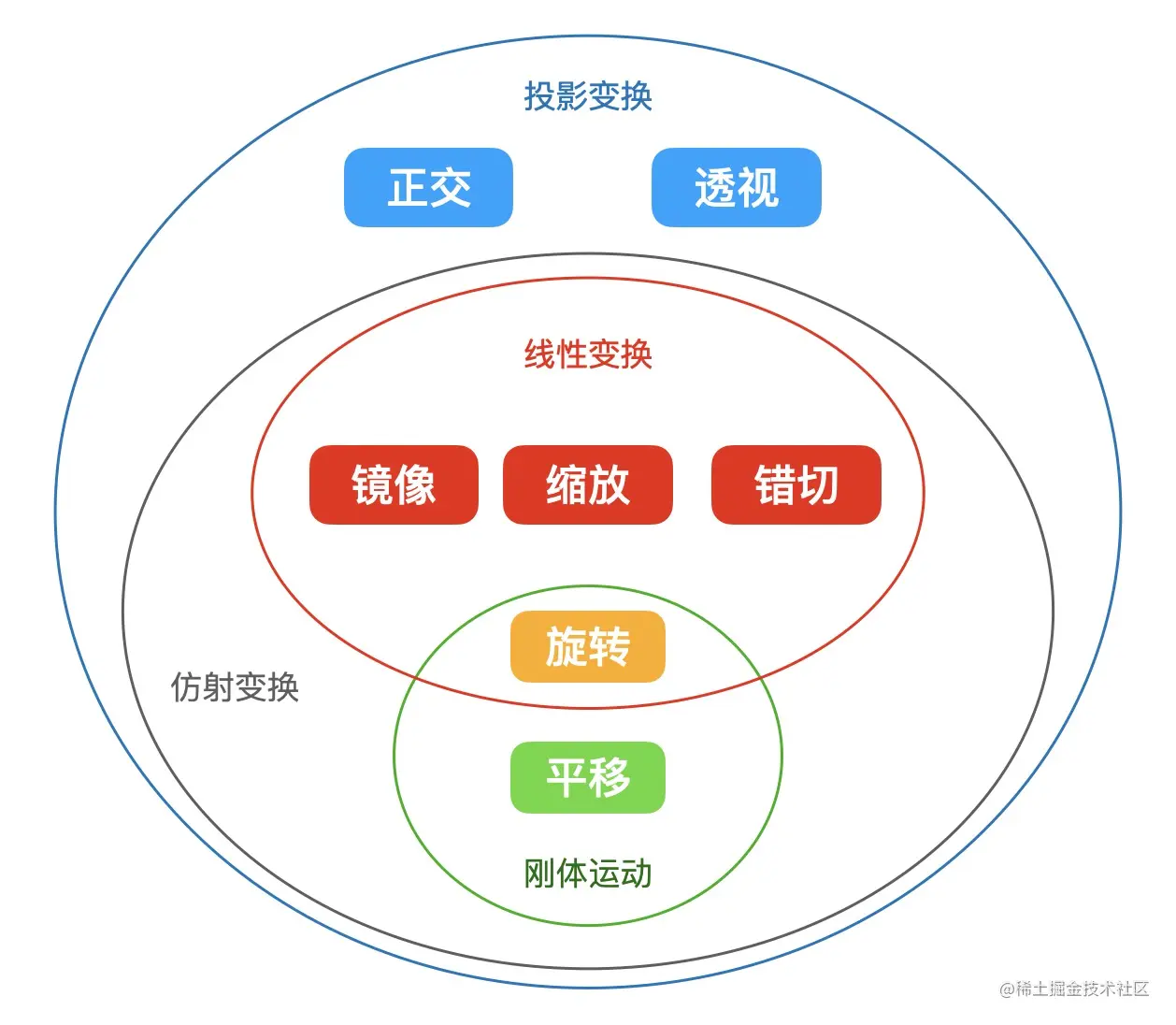 投影变换

正交

透视

线性变换

镜像

缩放

错切

旋转

仿射变换

平移

刚体运动

@稀土掘金技术社区